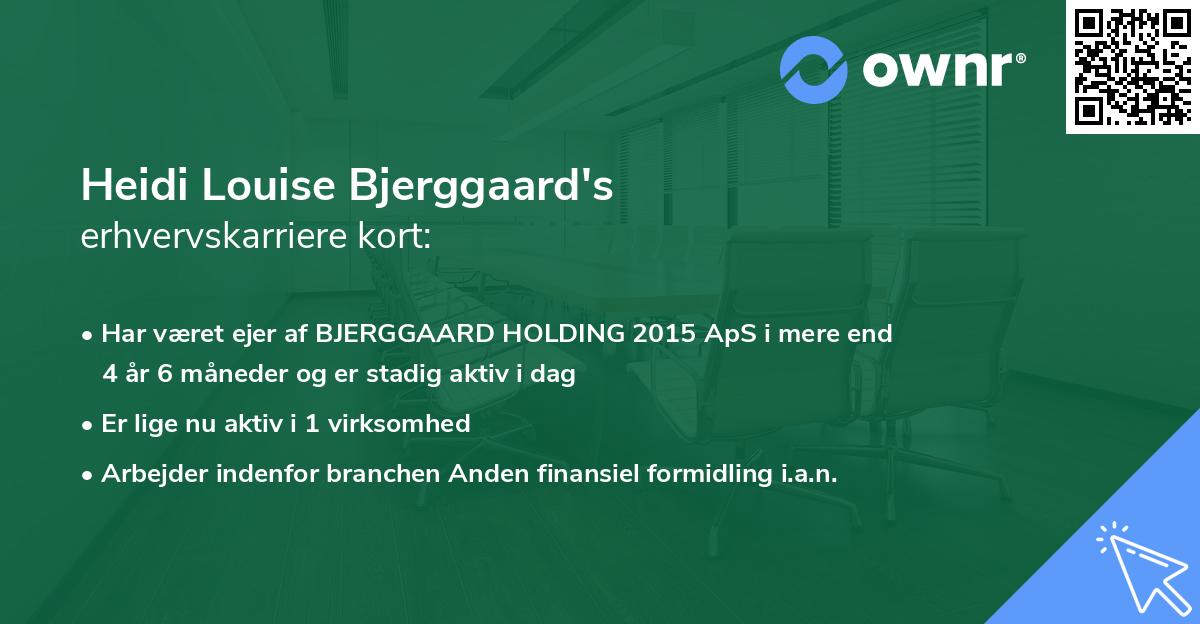 ownr®

Heidi Louise Bjerggaard's
erhvervskarriere kort:

• Har været ejer af BJERGGAARD HOLDING 2015 ApS i mere end 4 år 6 måneder og er stadig aktiv i dag
• Er lige nu aktiv i 1 virksomhed
• Arbejder indenfor branchen Anden finansiel formidling i.a.n.